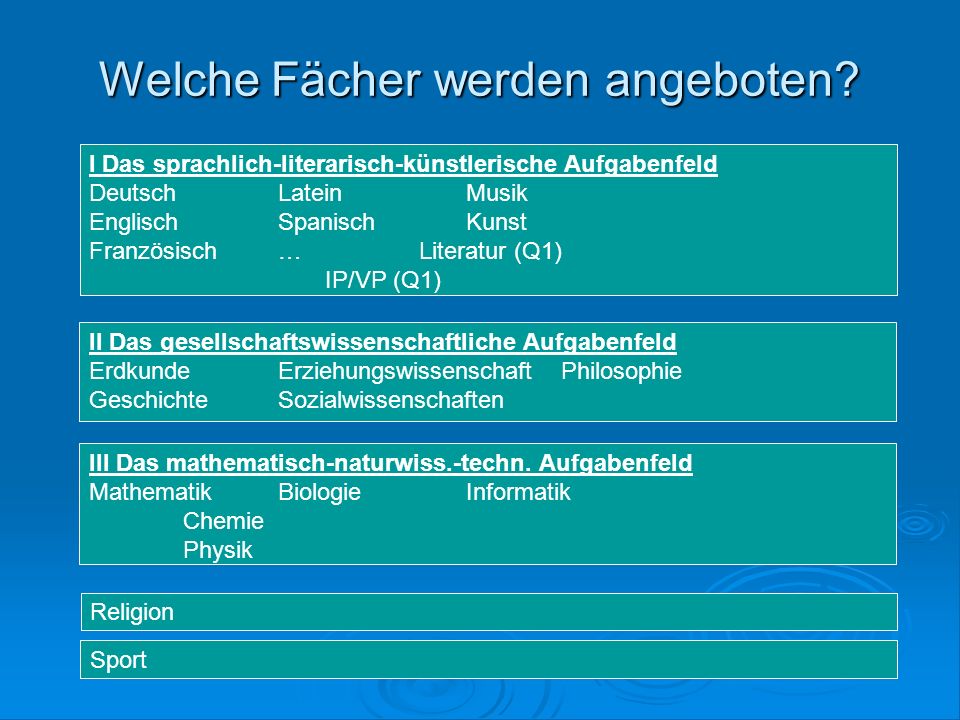 Welche Fächer werden angeboten?

I Das sprachlich-literarisch-künstlerische Aufgabenfeld
Deutsch Latein Musik
Englisch Spanisch Kunst
Französisch … Literatur (Q1)
IP/VP (Q1)

II Das gesellschaftswissenschaftliche Aufgabenfeld
Erdkunde Erziehungswissenschaft Philosophie
Geschichte Sozialwissenschaften

III Das mathematisch-naturwiss.-techn. Aufgabenfeld
Mathematik Biologie Informatik
Chemie
Physik

Religion

Sport